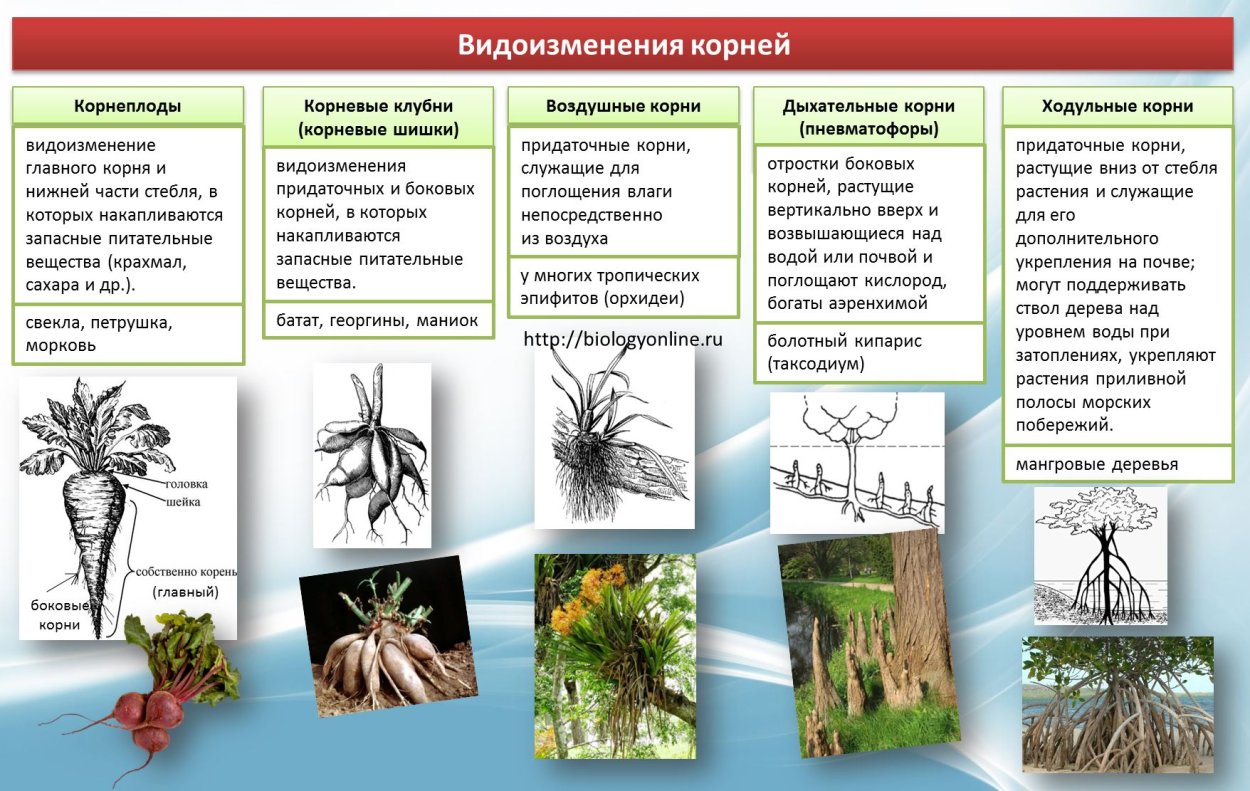 Видоизменения корней

Корнеплоды

видоизменение главного корня и нижней части стебля, в которых накапливаются запасные питательные вещества (крахмал, сахара и др.).

свекла, петрушка, морковь

головка
шейка
собственно корень (главный)
боковые корни

Корневые клубни (корневые шишки)

видоизменения придаточных и боковых корней, в которых накапливаются запасные питательные вещества.

батат, георгины, маниок

Воздушные корни

придаточные корни, служащие для поглощения влаги непосредственно из воздуха

у многих тропических эпифитов (орхидеи)

http://biologyonline.ru

Дыхательные корни (пневматофоры)

отростки боковых корней, растущие вертикально вверх и возвышающиеся над водой или почвой и поглощают кислород, богаты аэренхимой

болотный кипарис (таксодиум)

Ходульные корни

придаточные корни, растущие вниз от стебля растения и служащие для его дополнительного укрепления на почве; могут поддерживать ствол дерева над уровнем воды при затоплениях, укрепляют растения приливной полосы морских побережий.

мангровые деревья